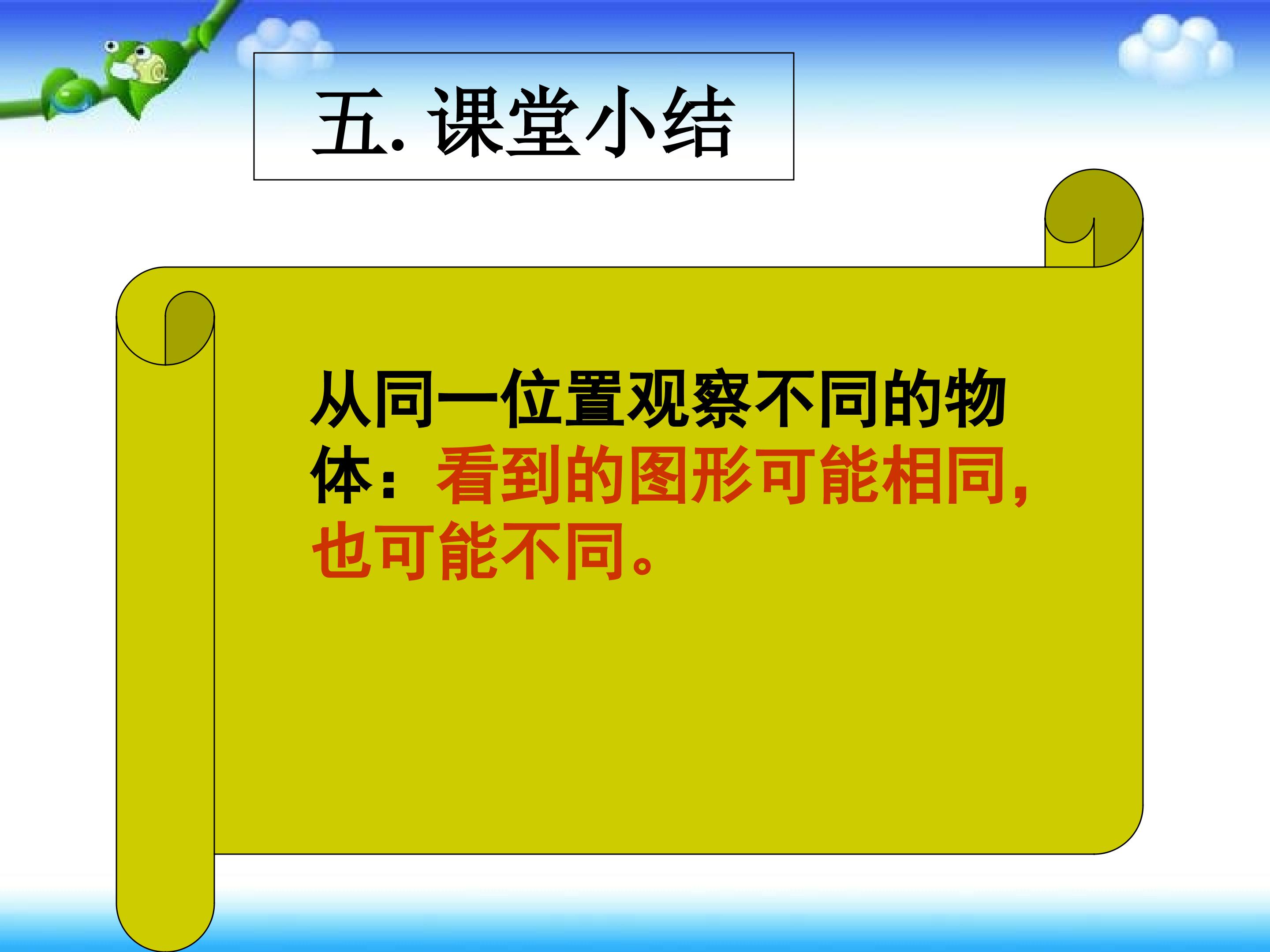 五. 课堂小结

从同一位置观察不同的物体：看到的图形可能相同，也可能不同。